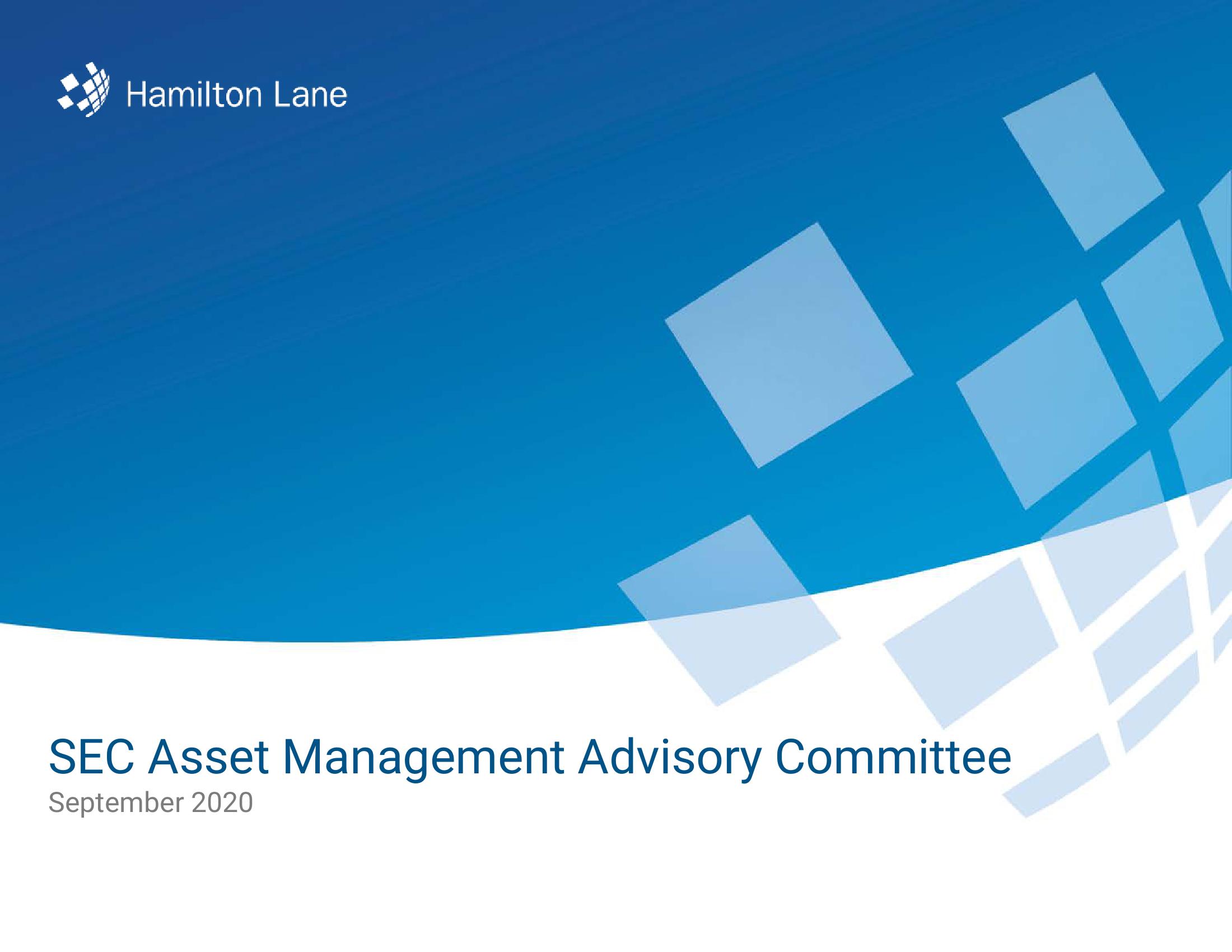 Hamilton Lane

SEC Asset Management Advisory Committee
September 2020